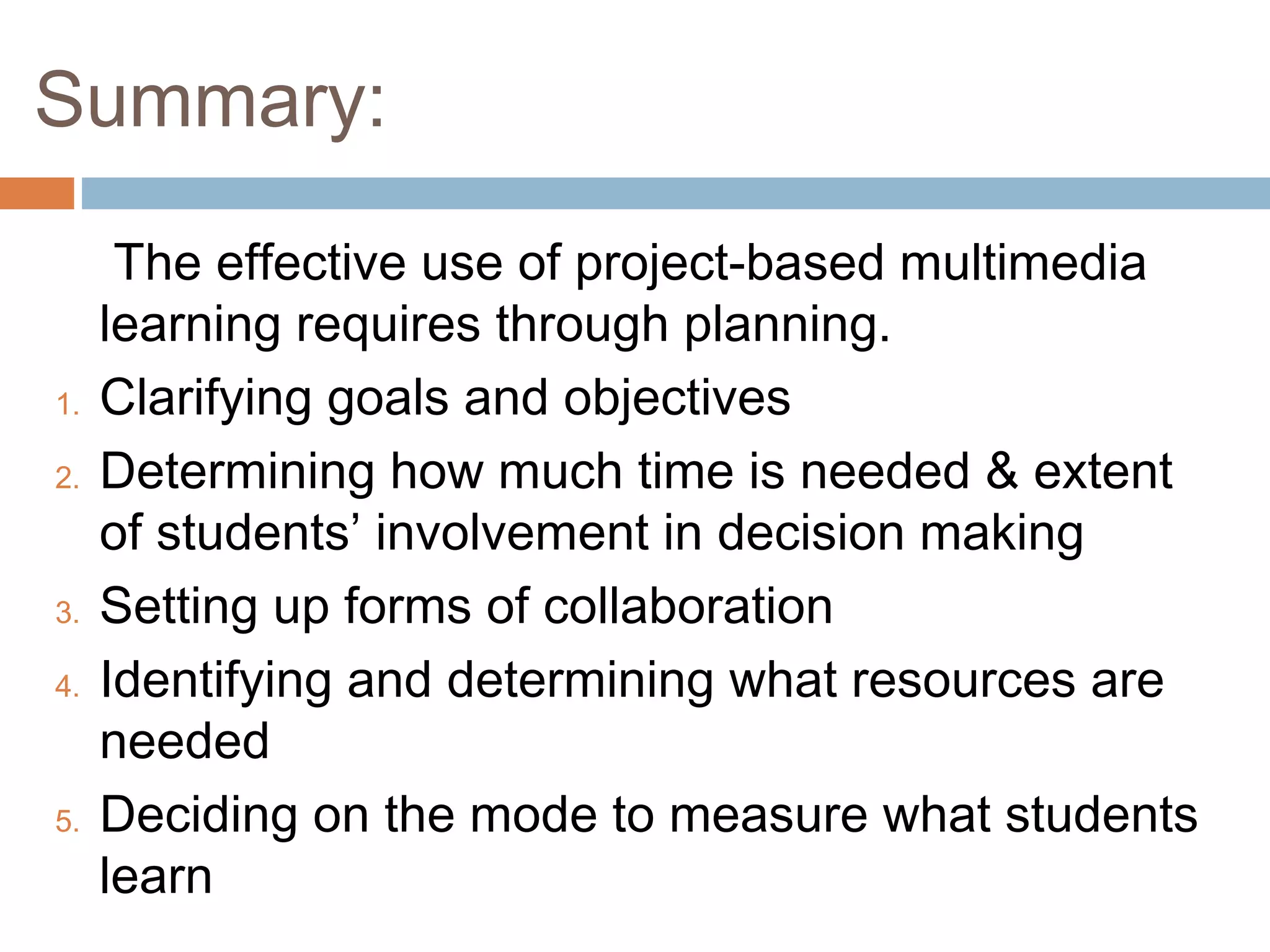 Summary:

The effective use of project-based multimedia learning requires through planning.

1. Clarifying goals and objectives
2. Determining how much time is needed & extent of students’ involvement in decision making
3. Setting up forms of collaboration
4. Identifying and determining what resources are needed
5. Deciding on the mode to measure what students learn